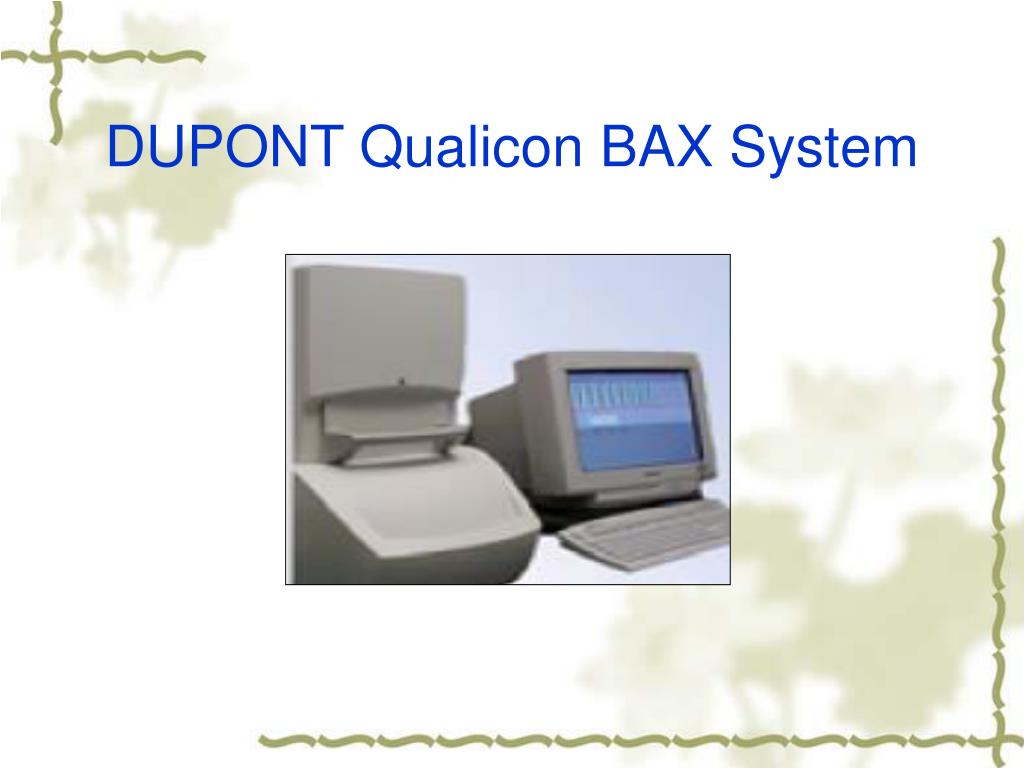 DUPONT Qualicon BAX System